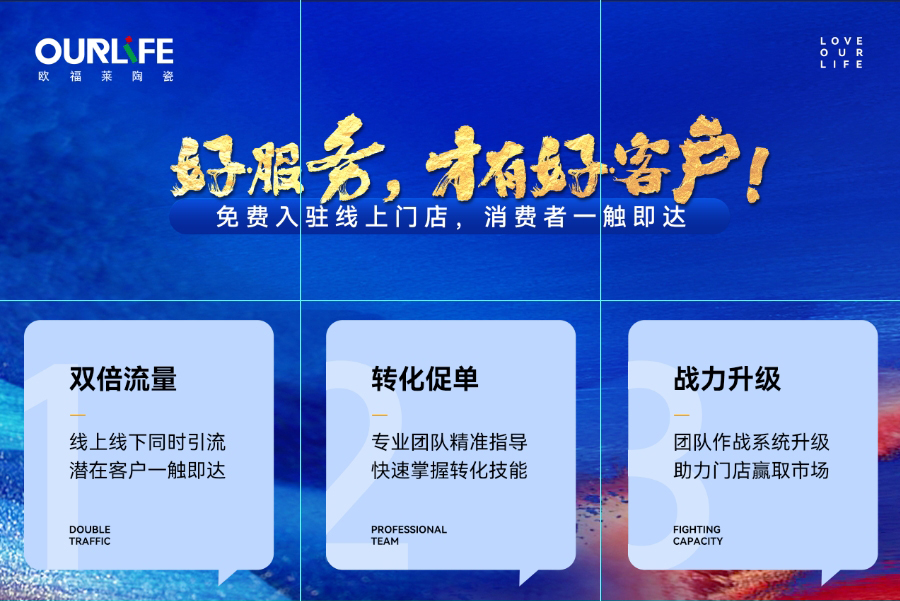 OURLIFE
欧福莱陶瓷

LOVE
OUR
LIFE

好服务，才有好客户！
免费入驻线上门店，消费者一触即达

1
双倍流量
线上线下同时引流
潜在客户一触即达
DOUBLE TRAFFIC

2
转化促单
专业团队精准指导
快速掌握转化技能
PROFESSIONAL TEAM

3
战力升级
团队作战系统升级
助力门店赢取市场
FIGHTING CAPACITY